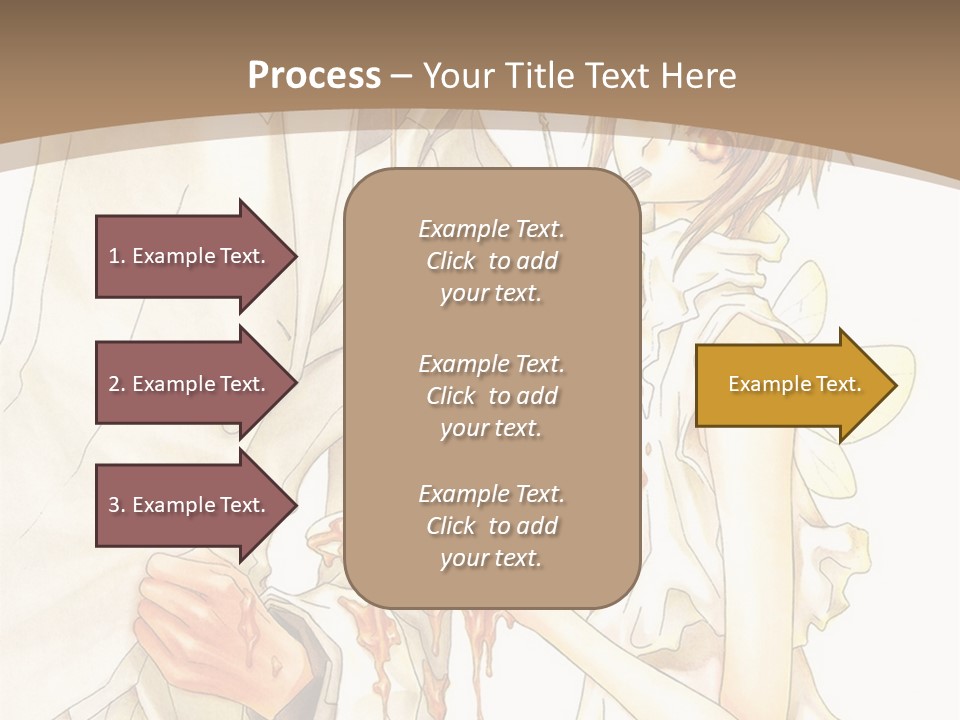 Process – Your Title Text Here

1. Example Text.

2. Example Text.

3. Example Text.

Example Text. Click to add your text.

Example Text. Click to add your text.

Example Text. Click to add your text.

Example Text.